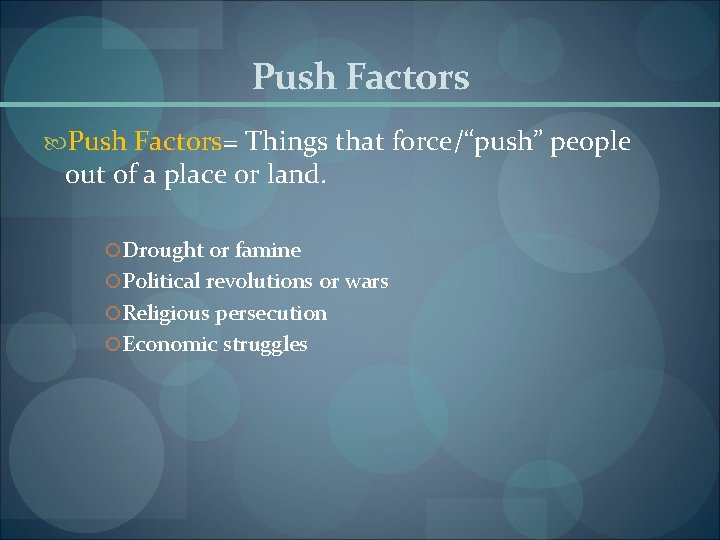 Push Factors

Push Factors= Things that force/“push” people out of a place or land.

Drought or famine
Political revolutions or wars
Religious persecution
Economic struggles